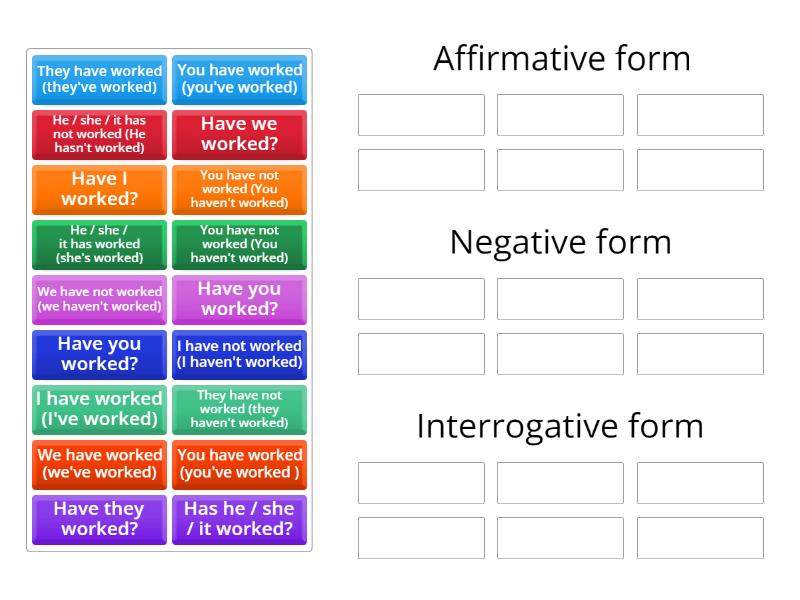 They have worked (they've worked)

You have worked (you've worked)

He / she / it has not worked (He hasn't worked)

Have we worked?

Have I worked?

You have not worked (You haven't worked)

He / she / it has worked (she's worked)

You have not worked (You haven't worked)

We have not worked (we haven't worked)

Have you worked?

Have you worked?

I have not worked (I haven't worked)

I have worked (I've worked)

They have not worked (they haven't worked)

We have worked (we've worked)

You have worked (you've worked )

Have they worked?

Has he / she / it worked?

Affirmative form

Negative form

Interrogative form